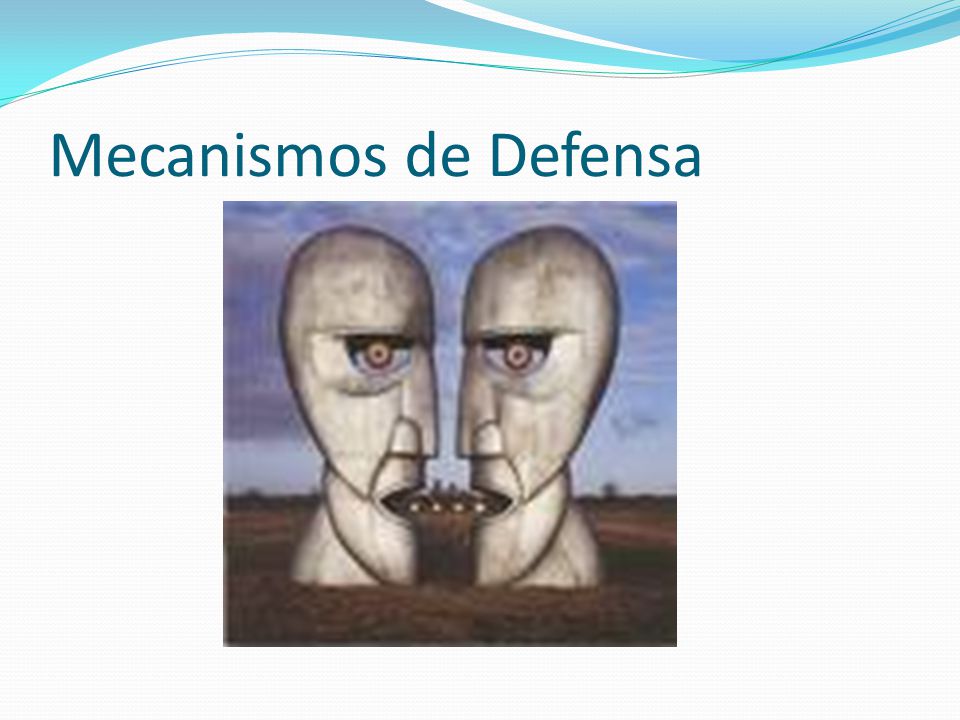 Mecanismos de Defensa